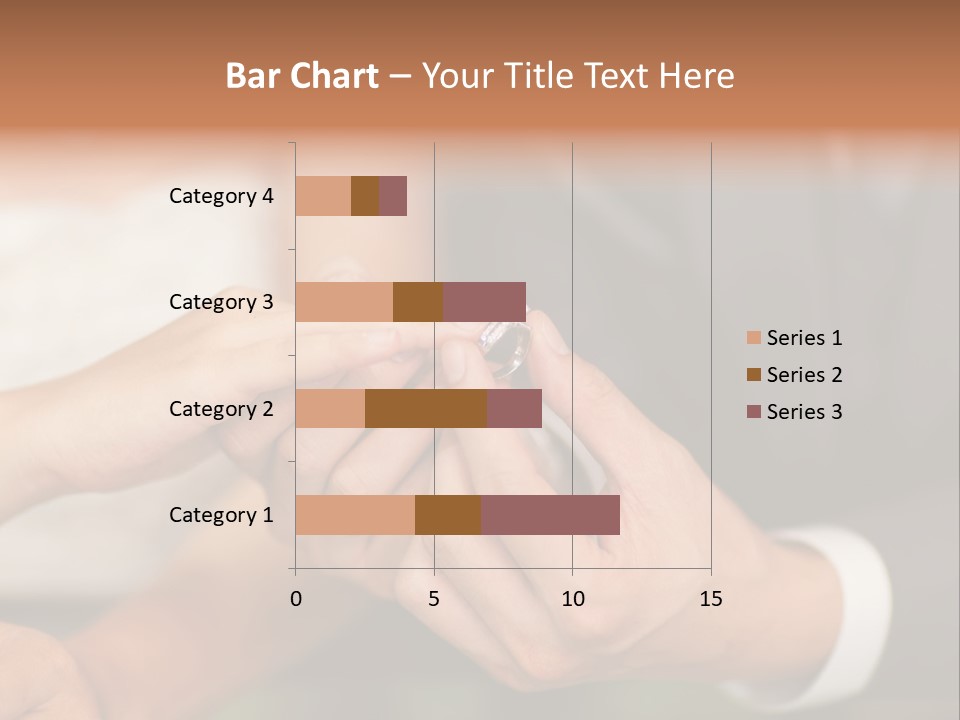 Bar Chart – Your Title Text Here

Category 4
Category 3
Category 2
Category 1

0
5
10
15

Series 1
Series 2
Series 3